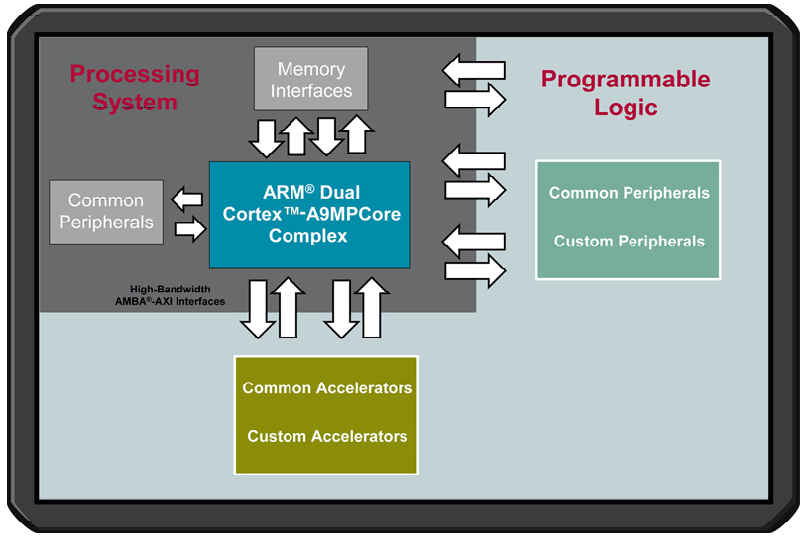 Processing System

Memory Interfaces

Programmable Logic

Common Peripherals

ARM® Dual Cortex™-A9MPCore Complex

Common Peripherals

Custom Peripherals

High-Bandwidth AMBA®-AXI Interfaces

Common Accelerators

Custom Accelerators